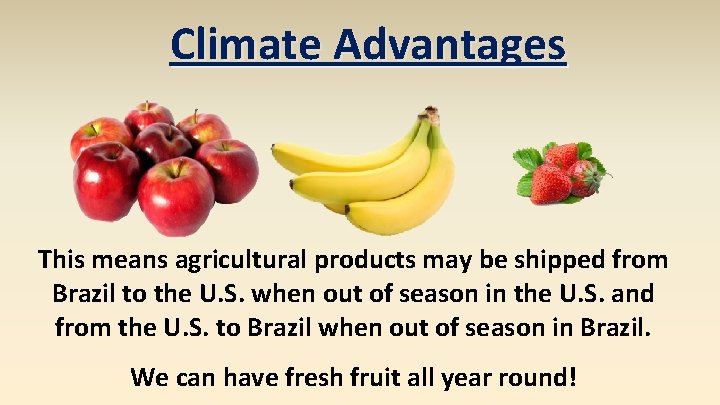 Climate Advantages

This means agricultural products may be shipped from Brazil to the U.S. when out of season in the U.S. and from the U.S. to Brazil when out of season in Brazil.

We can have fresh fruit all year round!